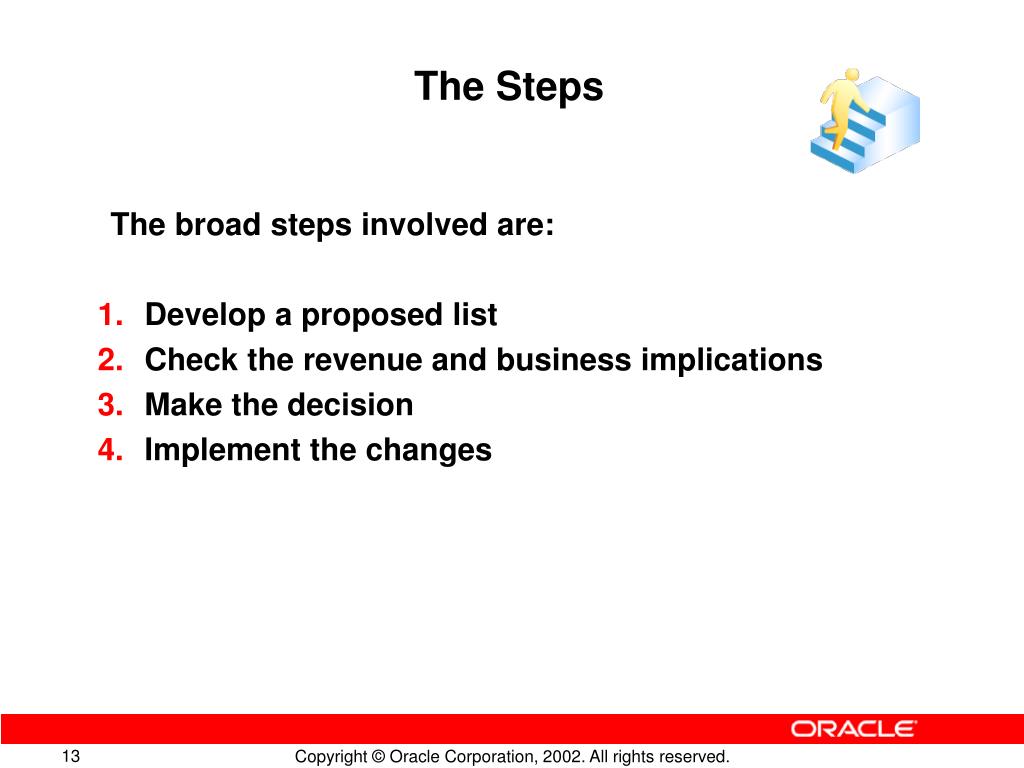 The Steps

The broad steps involved are:

1. Develop a proposed list
2. Check the revenue and business implications
3. Make the decision
4. Implement the changes

ORACLE

13

Copyright © Oracle Corporation, 2002. All rights reserved.